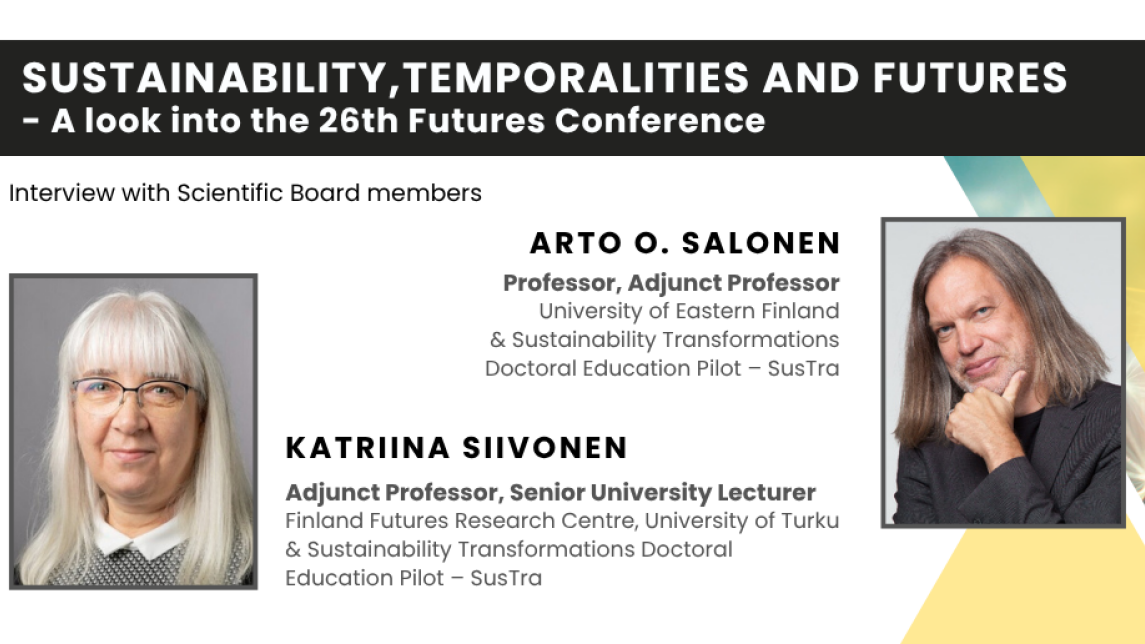 SUSTAINABILITY,TEMPORALITIES AND FUTURES
- A look into the 26th Futures Conference

Interview with Scientific Board members

ARTO O. SALONEN

Professor, Adjunct Professor
University of Eastern Finland & Sustainability Transformations Doctoral Education Pilot – SusTra

KATRIINA SIIVONEN

Adjunct Professor, Senior University Lecturer
Finland Futures Research Centre, University of Turku & Sustainability Transformations Doctoral Education Pilot – SusTra